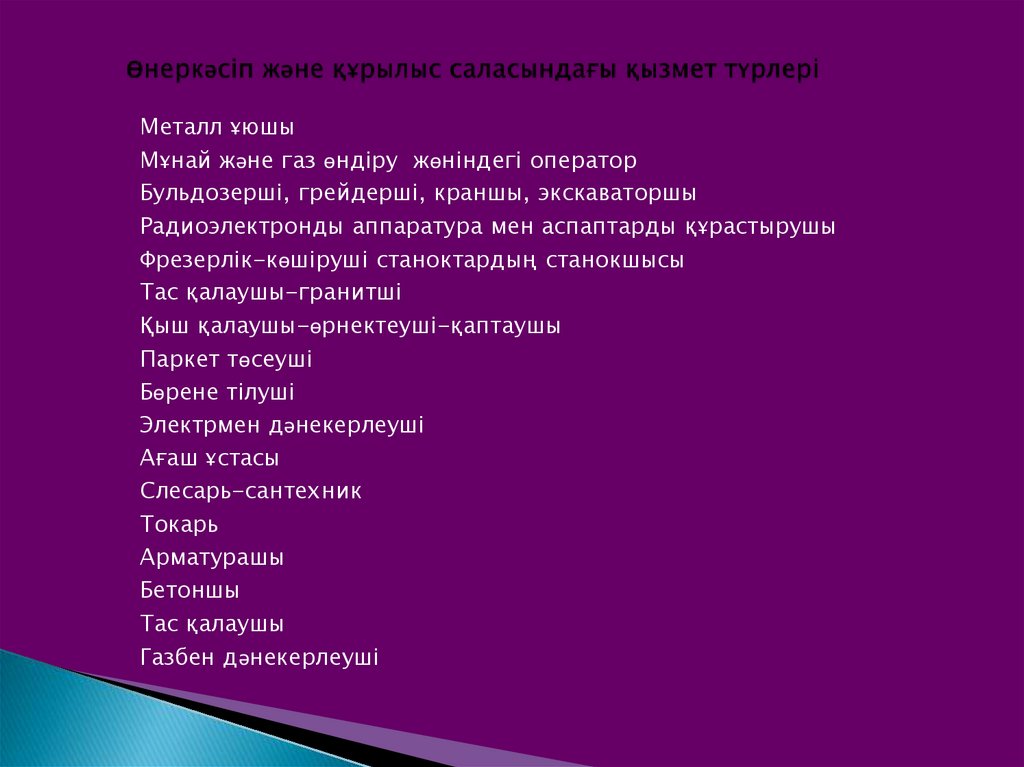 Өнеркәсіп және құрылыс саласындағы қызмет түрлері

Металл ұюшы
Мұнай және газ өндіру жөніндегі оператор
Бульдозерші, грейдерші, краншы, экскаваторшы
Радиоэлектронды аппаратура мен аспаптарды құрастырушы
Фрезерлік-көшіруші станоктардың станокшысы
Тас қалаушы-гранитші
Қыш қалаушы-өрнектеуші-қаптаушы
Паркет төсеуші
Бөрене тілуші
Электрмен дәнекерлеуші
Ағаш ұстасы
Слесарь-сантехник
Токарь
Арматурашы
Бетоншы
Тас қалаушы
Газбен дәнекерлеуші